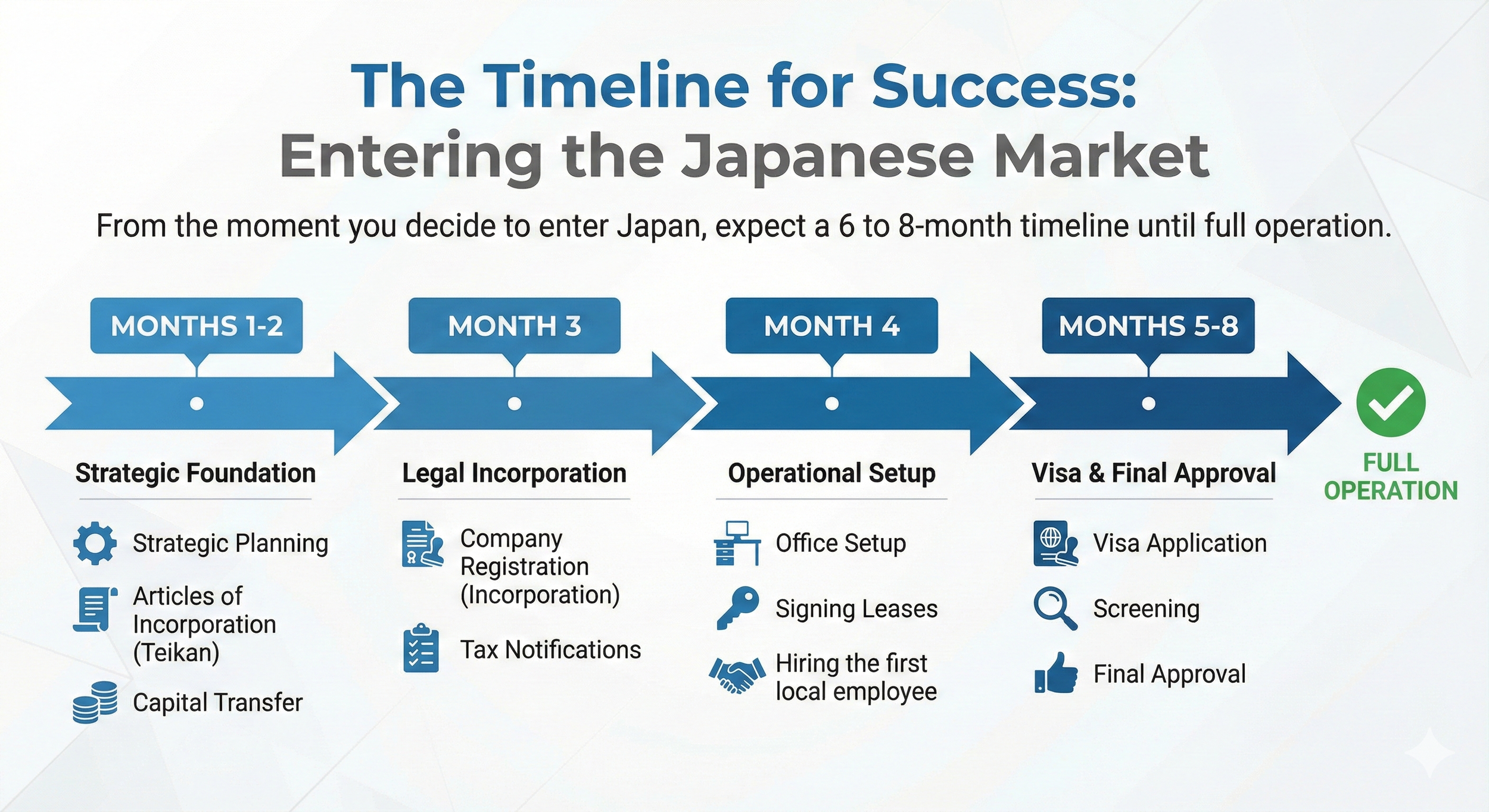 The Timeline for Success:
Entering the Japanese Market

From the moment you decide to enter Japan, expect a 6 to 8-month timeline until full operation.

MONTHS 1-2

Strategic Foundation

Strategic Planning

Articles of Incorporation (Teikan)

Capital Transfer

MONTH 3

Legal Incorporation

Company Registration (Incorporation)

Tax Notifications

MONTH 4

Operational Setup

Office Setup

Signing Leases

Hiring the first local employee

MONTHS 5-8

Visa & Final Approval

Visa Application

Screening

Final Approval

FULL OPERATION